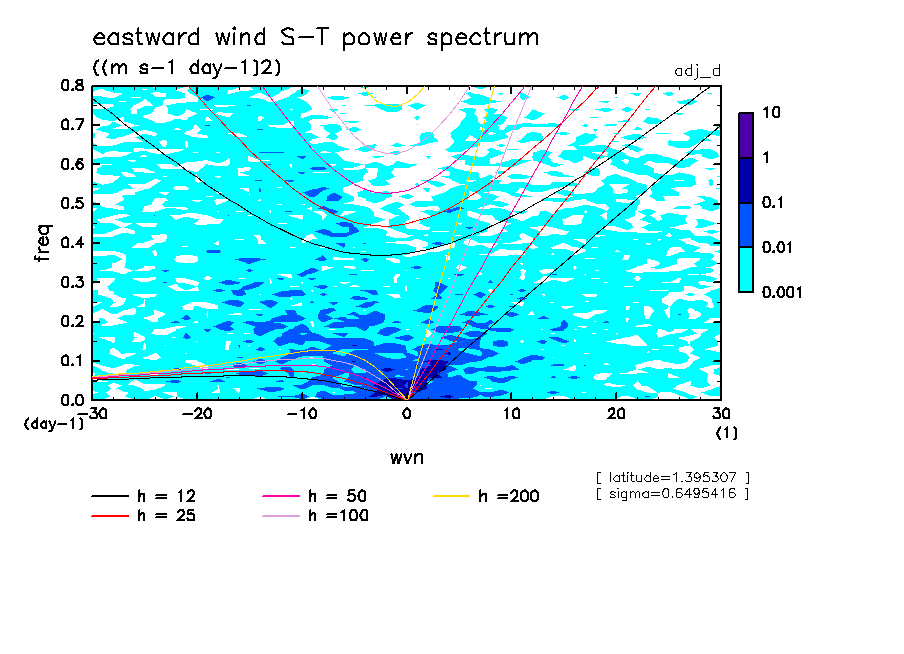 eastward wind S-T power spectrum
((m s-1 day-1)2)
adj_d

0.8
0.7
0.6
0.5
0.4
0.3
0.2
0.1
0.0
freq

(day-1) -30 -20 -10 0 10 20 30
(1)
wvn

10
1
0.1
0.01
0.001

[ latitude=1.395307 ]
[ sigma=0.6495416 ]

h = 12
h = 25
h = 50
h =100
h =200